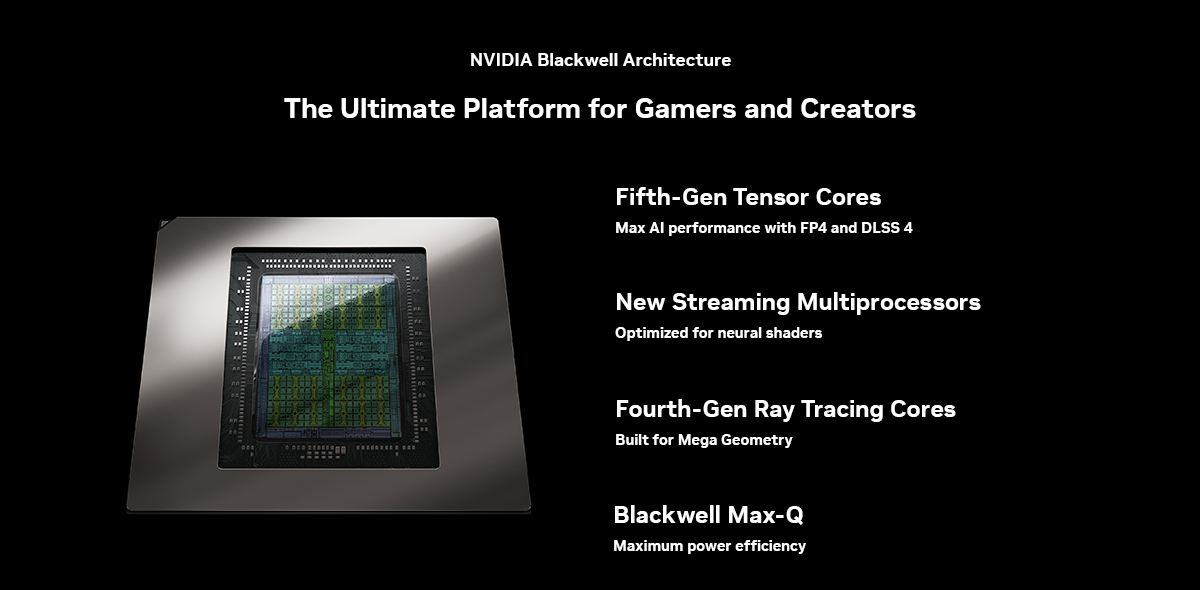 NVIDIA Blackwell Architecture

The Ultimate Platform for Gamers and Creators

Fifth-Gen Tensor Cores

Max AI performance with FP4 and DLSS 4

New Streaming Multiprocessors

Optimized for neural shaders

Fourth-Gen Ray Tracing Cores

Built for Mega Geometry

Blackwell Max-Q

Maximum power efficiency